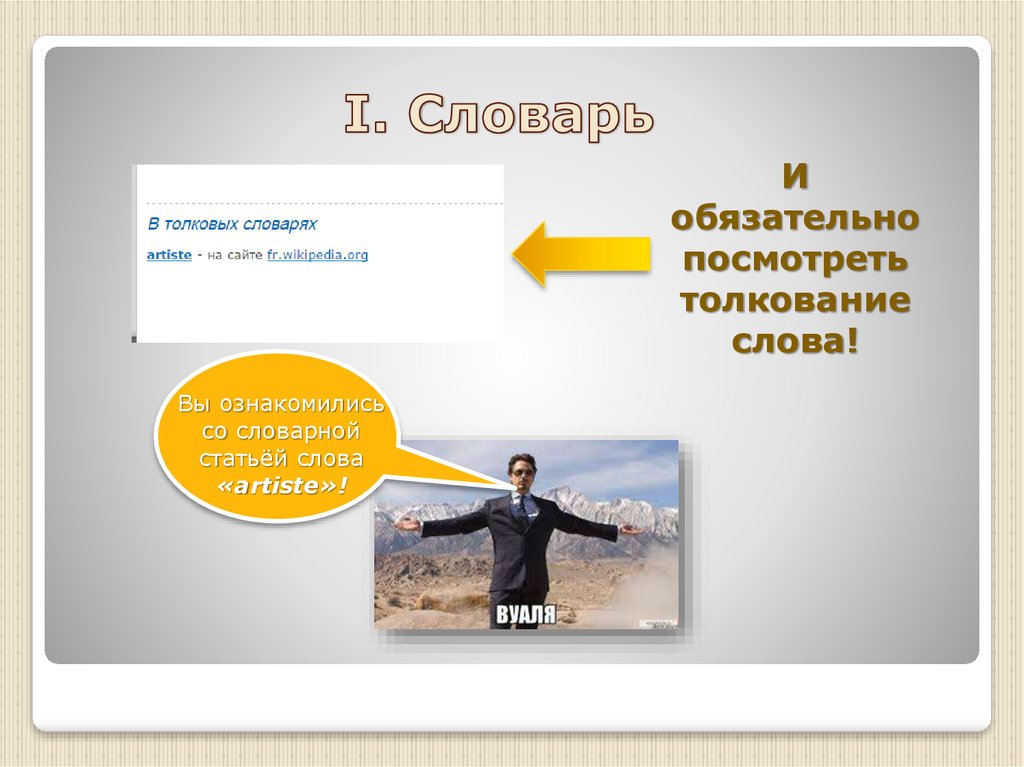 I. Словарь

В толковых словарях

artiste - на сайте fr.wikipedia.org

И обязательно посмотреть толкование слова!

Вы ознакомились со словарной статьёй слова «artiste»!

ВУАЛЯ